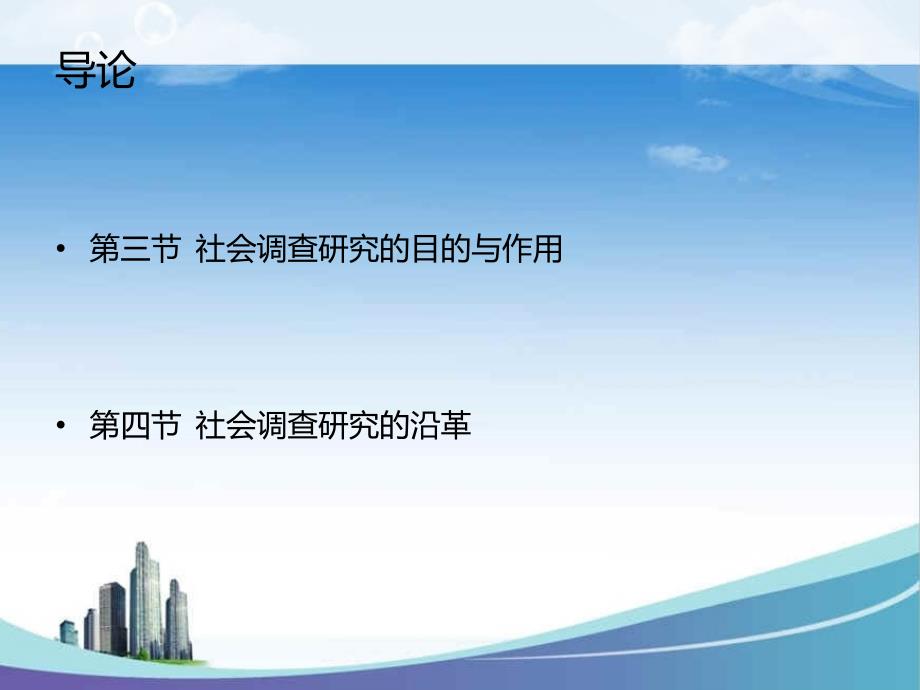 导论

• 第三节 社会调查研究的目的与作用

• 第四节 社会调查研究的沿革